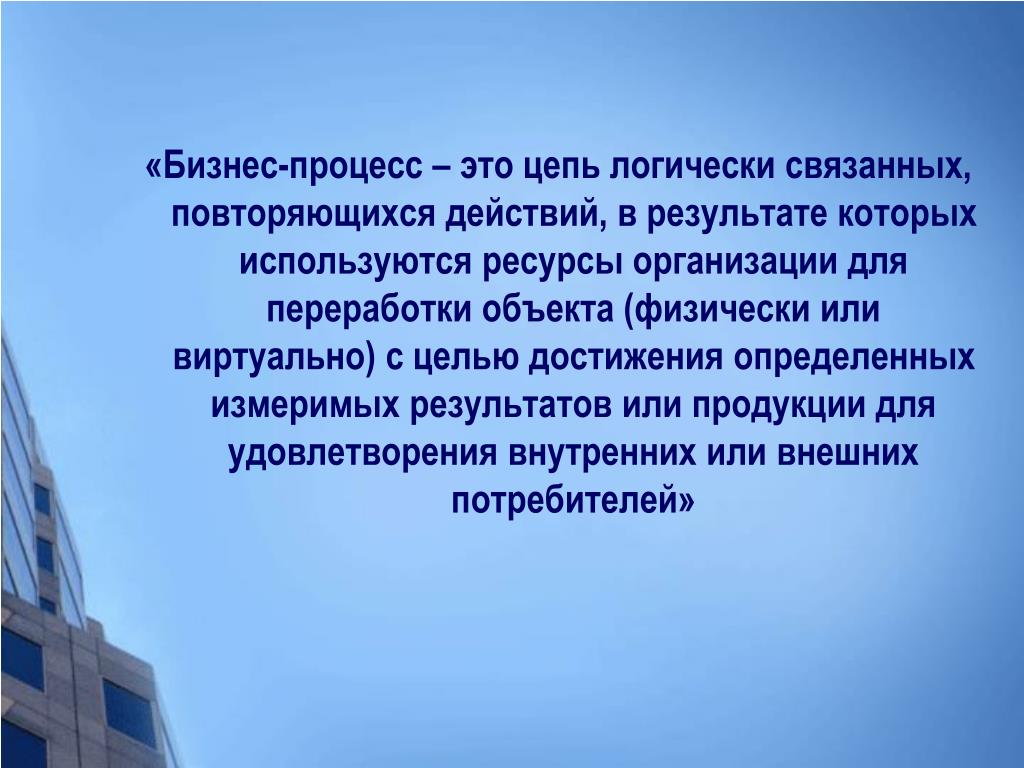 «Бизнес-процесс – это цепь логически связанных, повторяющихся действий, в результате которых используются ресурсы организации для переработки объекта (физически или виртуально) с целью достижения определенных измеримых результатов или продукции для удовлетворения внутренних или внешних потребителей»